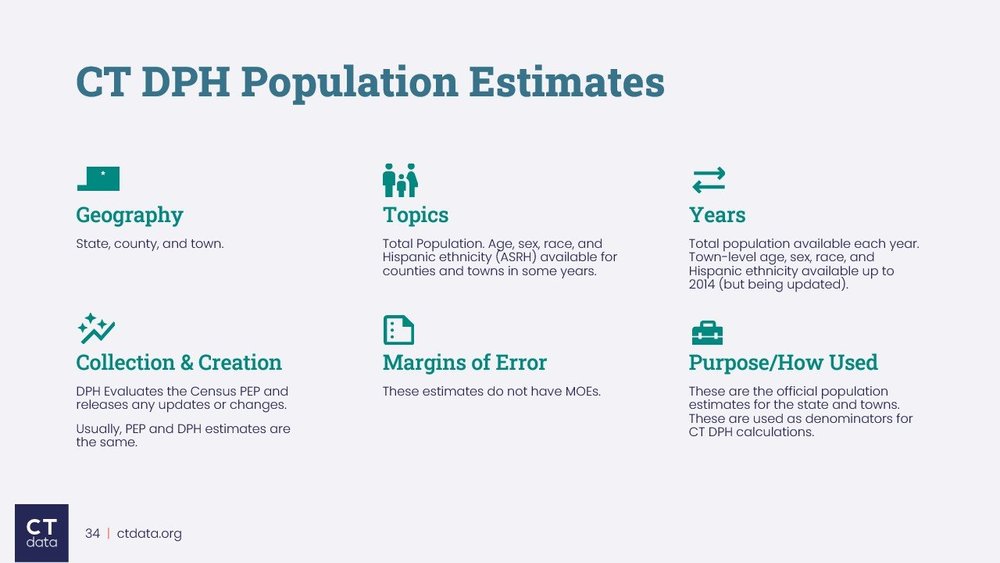 CT DPH Population Estimates

Geography

State, county, and town.

Topics

Total Population. Age, sex, race, and Hispanic ethnicity (ASRH) available for counties and towns in some years.

Years

Total population available each year. Town-level age, sex, race, and Hispanic ethnicity available up to 2014 (but being updated).

Collection & Creation

DPH Evaluates the Census PEP and releases any updates or changes.

Usually, PEP and DPH estimates are the same.

Margins of Error

These estimates do not have MOEs.

Purpose/How Used

These are the official population estimates for the state and towns. These are used as denominators for CT DPH calculations.

CT data

34 | ctdata.org